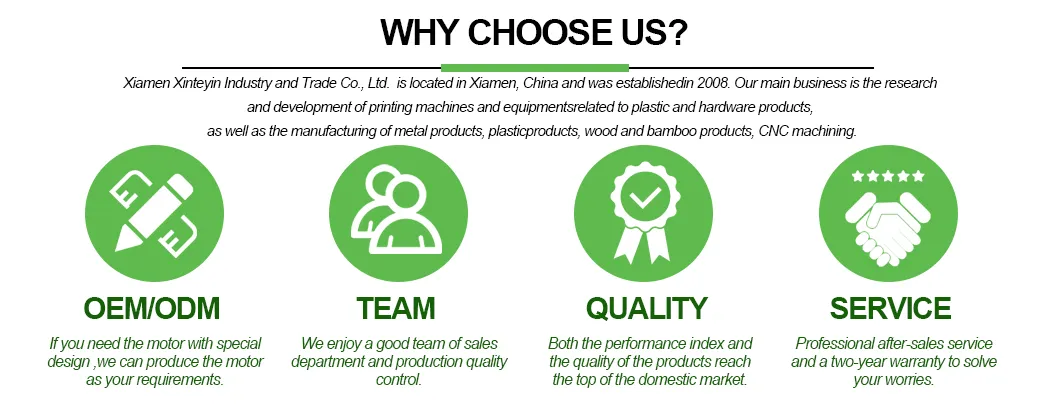 WHY CHOOSE US?

Xiamen Xinteyin Industry and Trade Co., Ltd. is located in Xiamen, China and was establishedin 2008. Our main business is the research and development of printing machines and equipmentsrelated to plastic and hardware products, as well as the manufacturing of metal products, plasticproducts, wood and bamboo products, CNC machining.

OEM/ODM

If you need the motor with special design ,we can produce the motor as your requirements.

TEAM

We enjoy a good team of sales department and production quality control.

QUALITY

Both the performance index and the quality of the products reach the top of the domestic market.

SERVICE

Professional after-sales service and a two-year warranty to solve your worries.